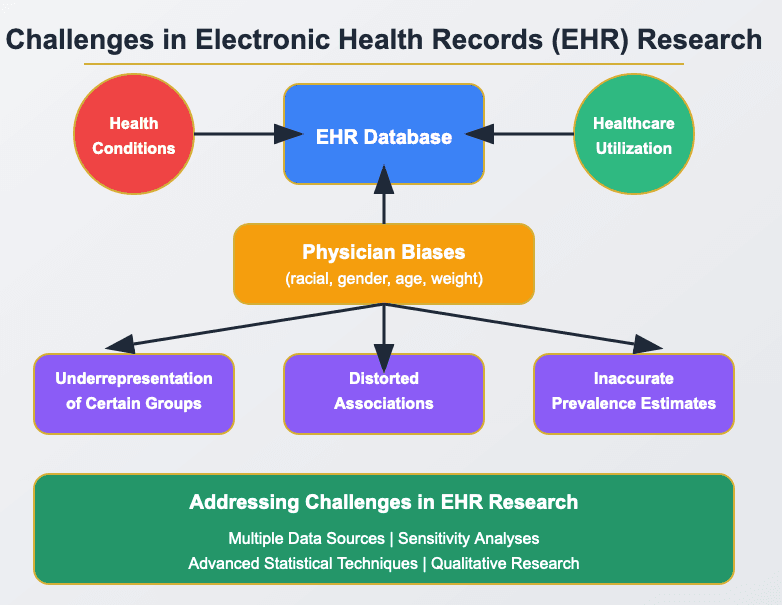 Challenges in Electronic Health Records (EHR) Research

Health Conditions

EHR Database

Healthcare Utilization

Physician Biases
(racial, gender, age, weight)

Underrepresentation of Certain Groups

Distorted Associations

Inaccurate Prevalence Estimates

Addressing Challenges in EHR Research
Multiple Data Sources | Sensitivity Analyses
Advanced Statistical Techniques | Qualitative Research